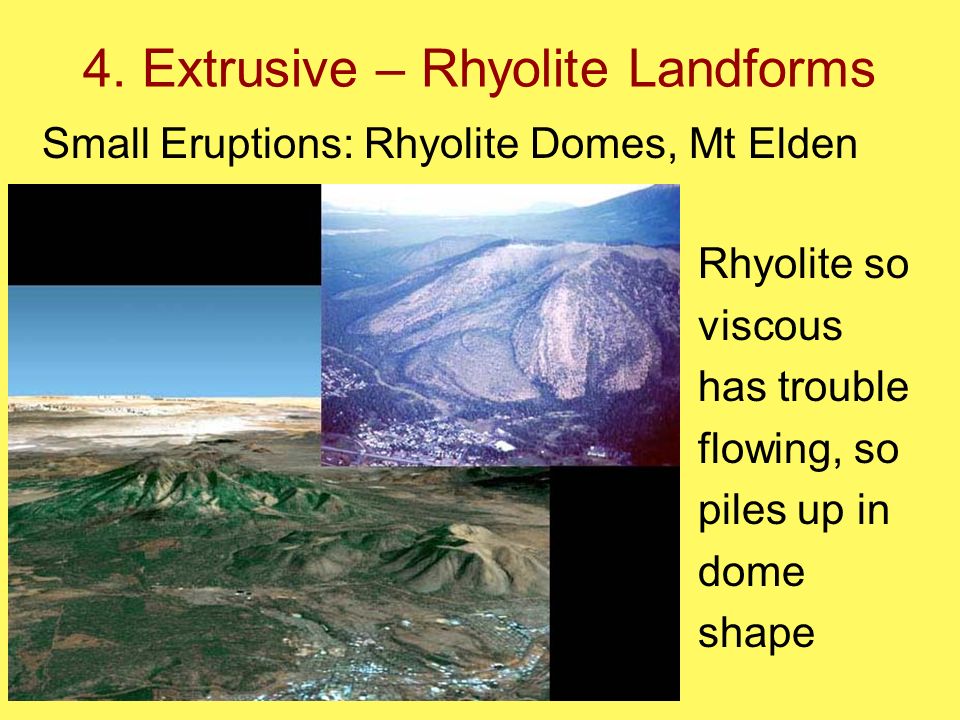 4. Extrusive – Rhyolite Landforms

Small Eruptions: Rhyolite Domes, Mt Elden

Rhyolite so viscous has trouble flowing, so piles up in dome shape